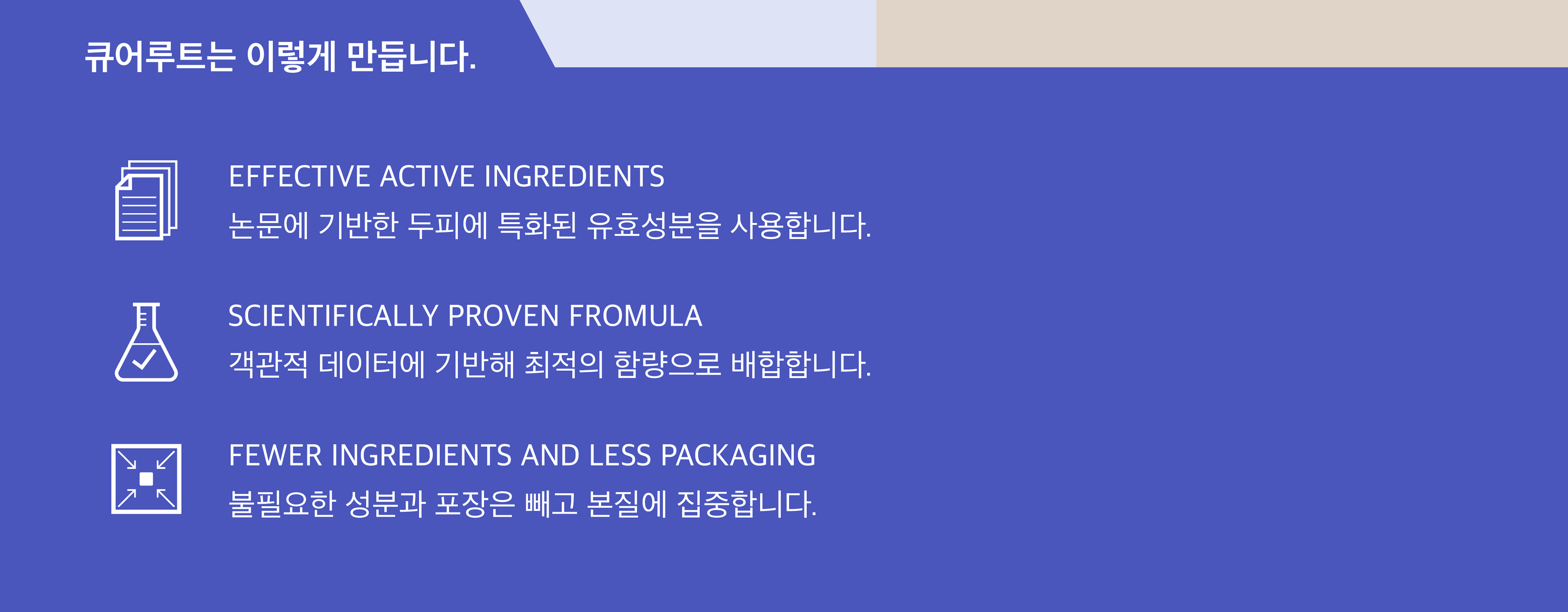 큐어루트는 이렇게 만듭니다.

EFFECTIVE ACTIVE INGREDIENTS
논문에 기반한 두피에 특화된 유효성분을 사용합니다.

SCIENTIFICALLY PROVEN FROMULA
객관적 데이터에 기반해 최적의 함량으로 배합합니다.

FEWER INGREDIENTS AND LESS PACKAGING
불필요한 성분과 포장은 빼고 본질에 집중합니다.